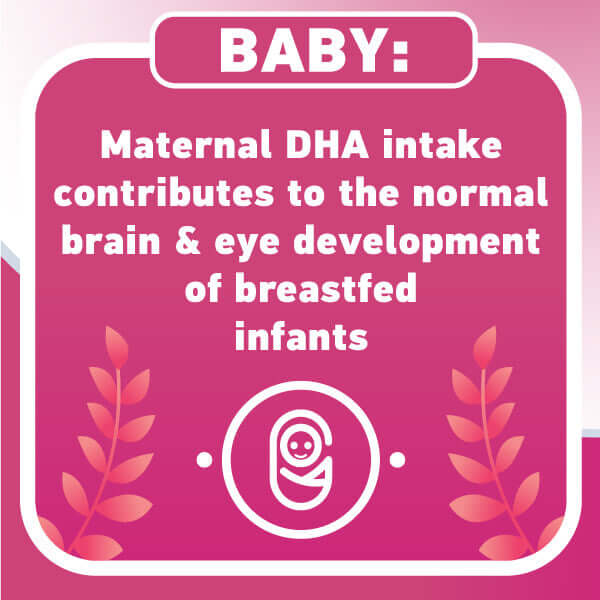 BABY:

Maternal DHA intake contributes to the normal brain & eye development of breastfed infants